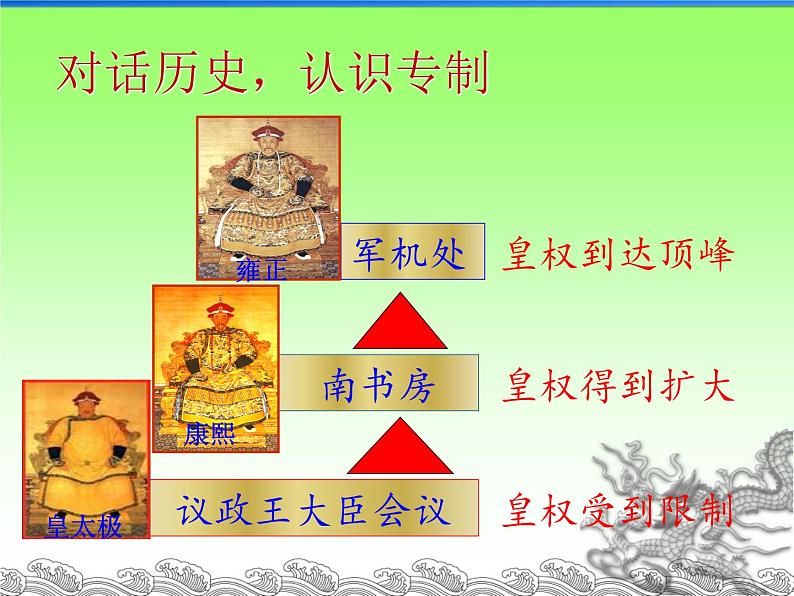 对话历史，认识专制

雍正

军机处

皇权到达顶峰

康熙

南书房

皇权得到扩大

皇太极

议政王大臣会议

皇权受到限制